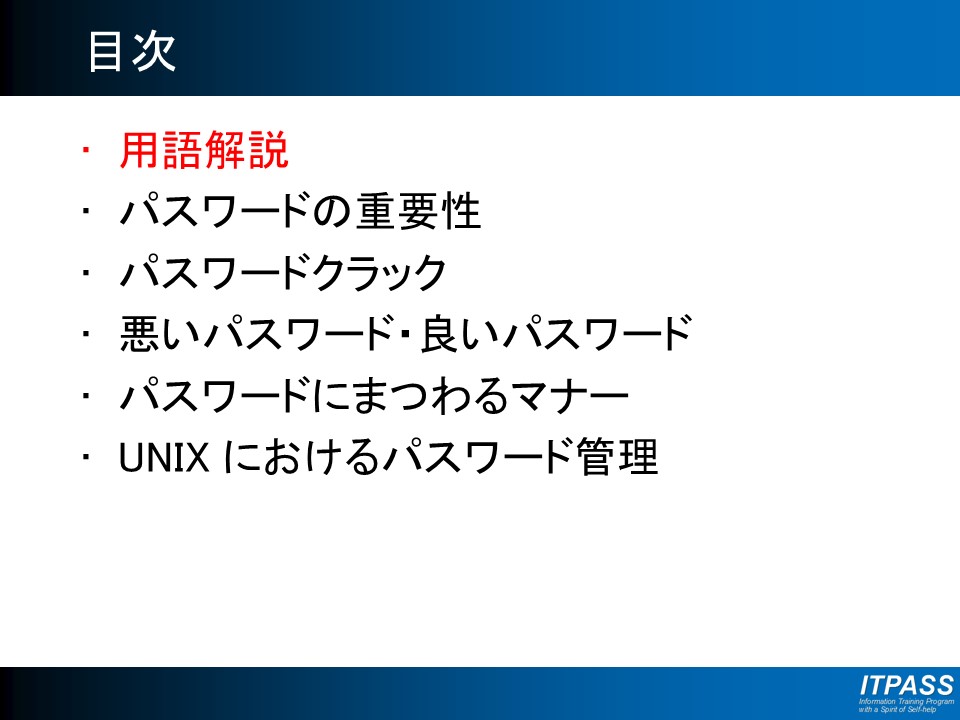 目次

・ 用語解説
・ パスワードの重要性
・ パスワードクラック
・ 悪いパスワード・良いパスワード
・ パスワードにまつわるマナー
・ UNIX におけるパスワード管理

ITPASS
Information Training Program
with a Spirit of Self-help